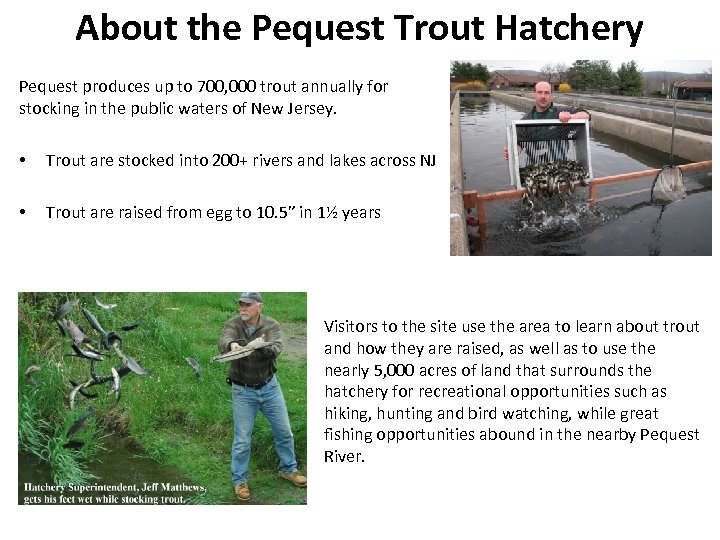 About the Pequest Trout Hatchery

Pequest produces up to 700,000 trout annually for stocking in the public waters of New Jersey.

• Trout are stocked into 200+ rivers and lakes across NJ

• Trout are raised from egg to 10.5" in 1½ years

Hatchery Superintendent, Jeff Matthews, gets his feet wet while stocking trout.

Visitors to the site use the area to learn about trout and how they are raised, as well as to use the nearly 5,000 acres of land that surrounds the hatchery for recreational opportunities such as hiking, hunting and bird watching, while great fishing opportunities abound in the nearby Pequest River.